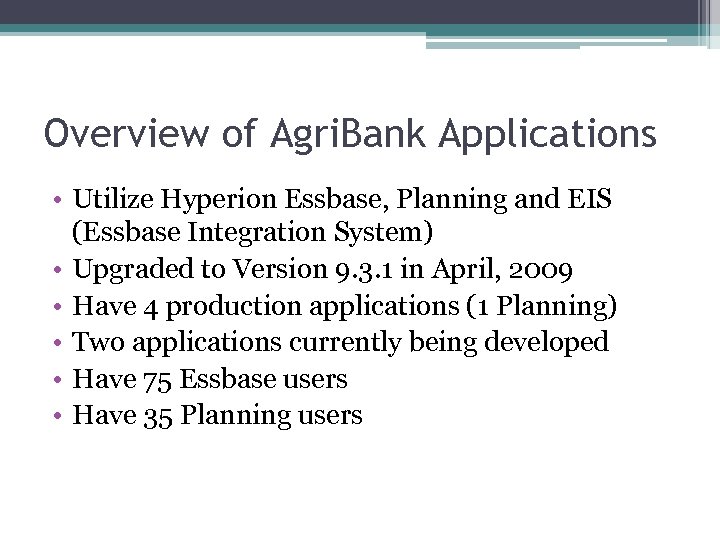 Overview of AgriBank Applications

• Utilize Hyperion Essbase, Planning and EIS (Essbase Integration System)
• Upgraded to Version 9.3.1 in April, 2009
• Have 4 production applications (1 Planning)
• Two applications currently being developed
• Have 75 Essbase users
• Have 35 Planning users